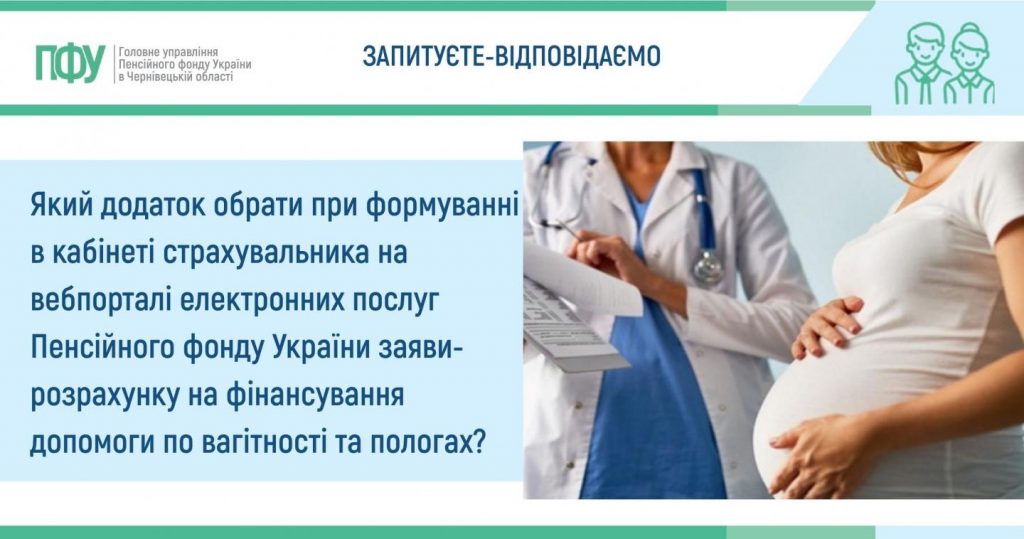 ПФУ Головне управління Пенсійного фонду України в Чернівецькій області

ЗАПИТУЄТЕ-ВІДПОВІДАЄМО

Який додаток обрати при формуванні в кабінеті страхувальника на вебпорталі електронних послуг Пенсійного фонду України заяви-розрахунку на фінансування допомоги по вагітності та пологах?